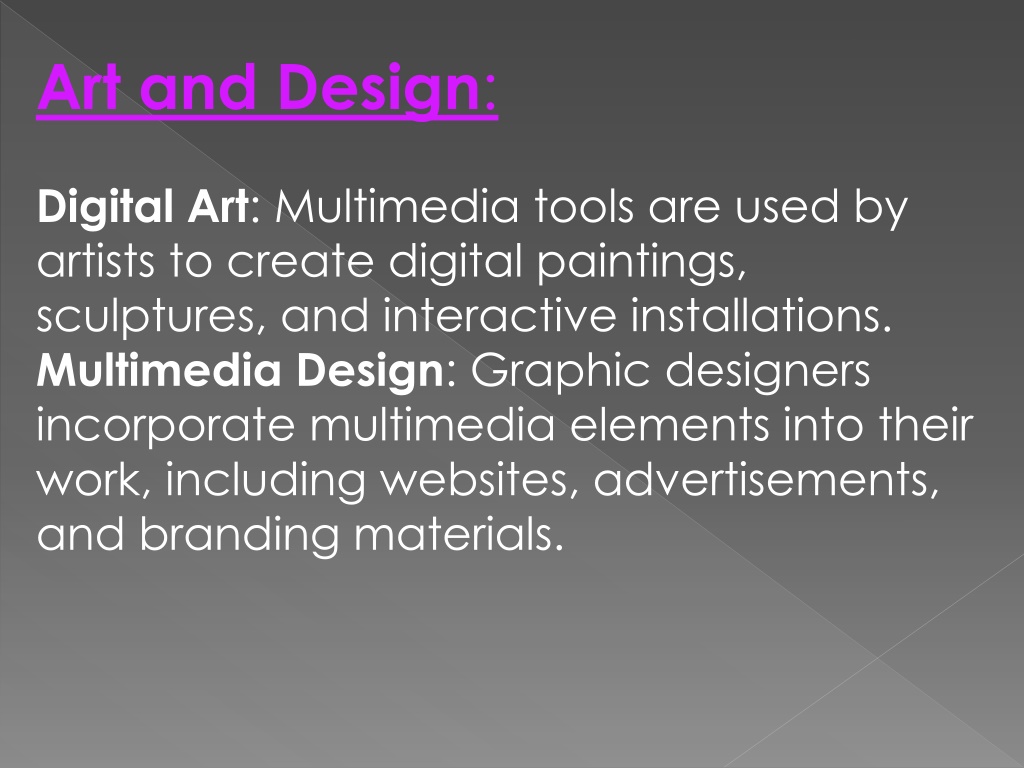 Art and Design:

Digital Art: Multimedia tools are used by artists to create digital paintings, sculptures, and interactive installations.
Multimedia Design: Graphic designers incorporate multimedia elements into their work, including websites, advertisements, and branding materials.